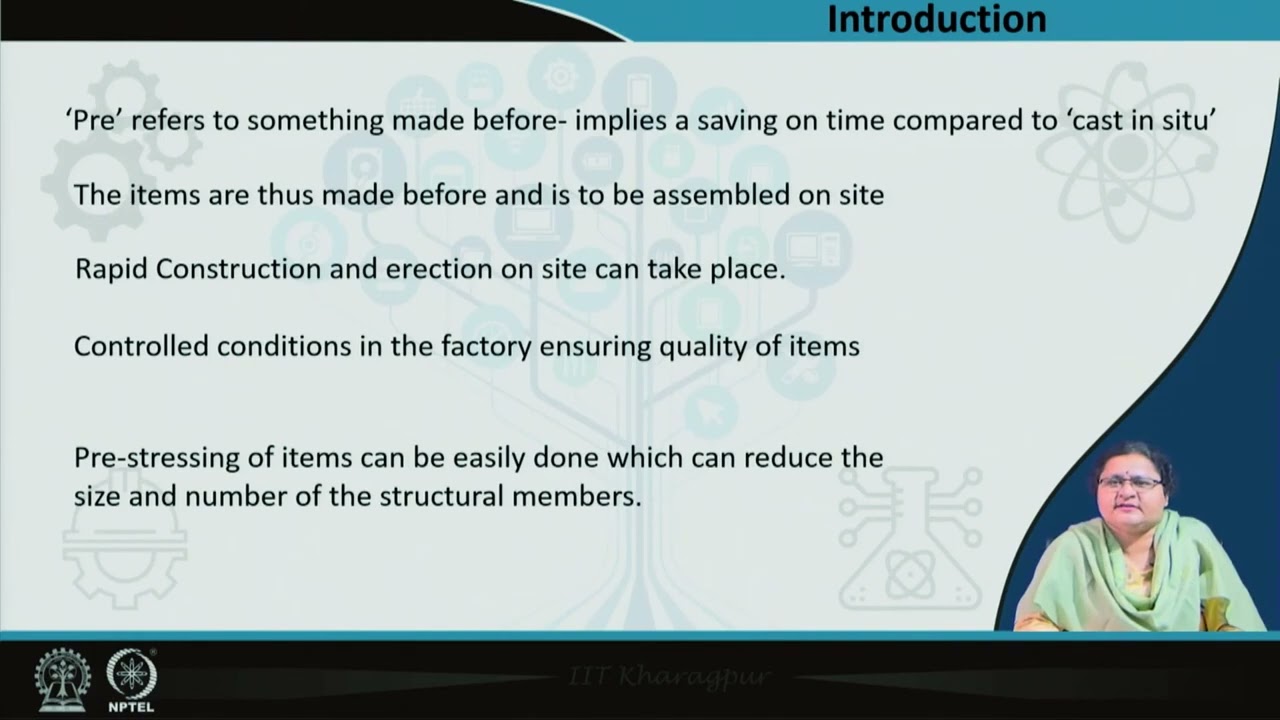 Introduction

'Pre' refers to something made before- implies a saving on time compared to 'cast in situ'

The items are thus made before and is to be assembled on site

Rapid Construction and erection on site can take place.

Controlled conditions in the factory ensuring quality of items

Pre-stressing of items can be easily done which can reduce the size and number of the structural members.

NPTEL

IIT Kharagpur